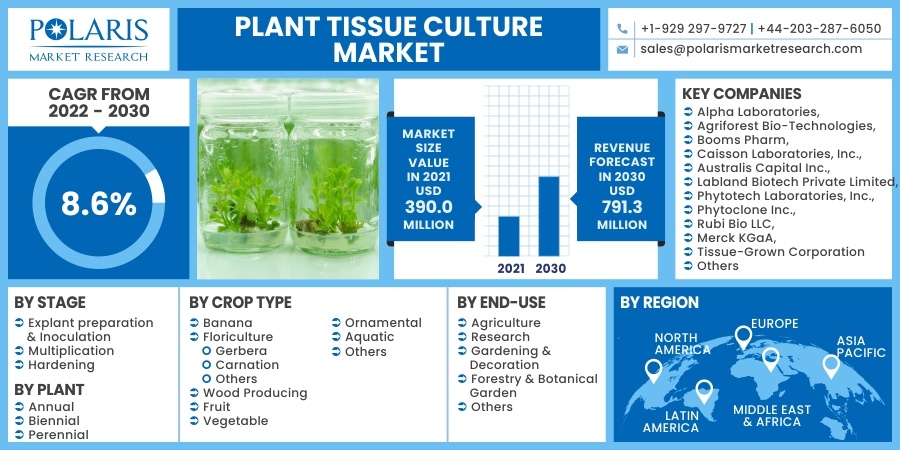 POLARIS
MARKET RESEARCH

PLANT TISSUE CULTURE MARKET

+1-929 297-9727 | +44-203-287-6050
sales@polarismarketresearch.com

CAGR FROM 2022 - 2030

8.6%

MARKET SIZE VALUE IN 2021 USD 390.0 MILLION

2021 2030

REVENUE FORECAST IN 2030 USD 791.3 MILLION

KEY COMPANIES
Alpha Laboratories,
Agriforest Bio-Technologies,
Booms Pharm,
Caisson Laboratories, Inc.,
Australis Capital Inc.,
Labland Biotech Private Limited,
Phytotech Laboratories, Inc.,
Phytoclone Inc.,
Rubi Bio LLC,
Merck KGaA,
Tissue-Grown Corporation
Others

BY STAGE
Explant preparation & Inoculation
Multiplication
Hardening

BY PLANT
Annual
Biennial
Perennial

BY CROP TYPE
Banana
Floriculture
Gerbera
Carnation
Others
Wood Producing
Fruit
Vegetable
Ornamental
Aquatic
Others

BY END-USE
Agriculture
Research
Gardening & Decoration
Forestry & Botanical Garden
Others

BY REGION
NORTH AMERICA
EUROPE
ASIA PACIFIC
LATIN AMERICA
MIDDLE EAST & AFRICA